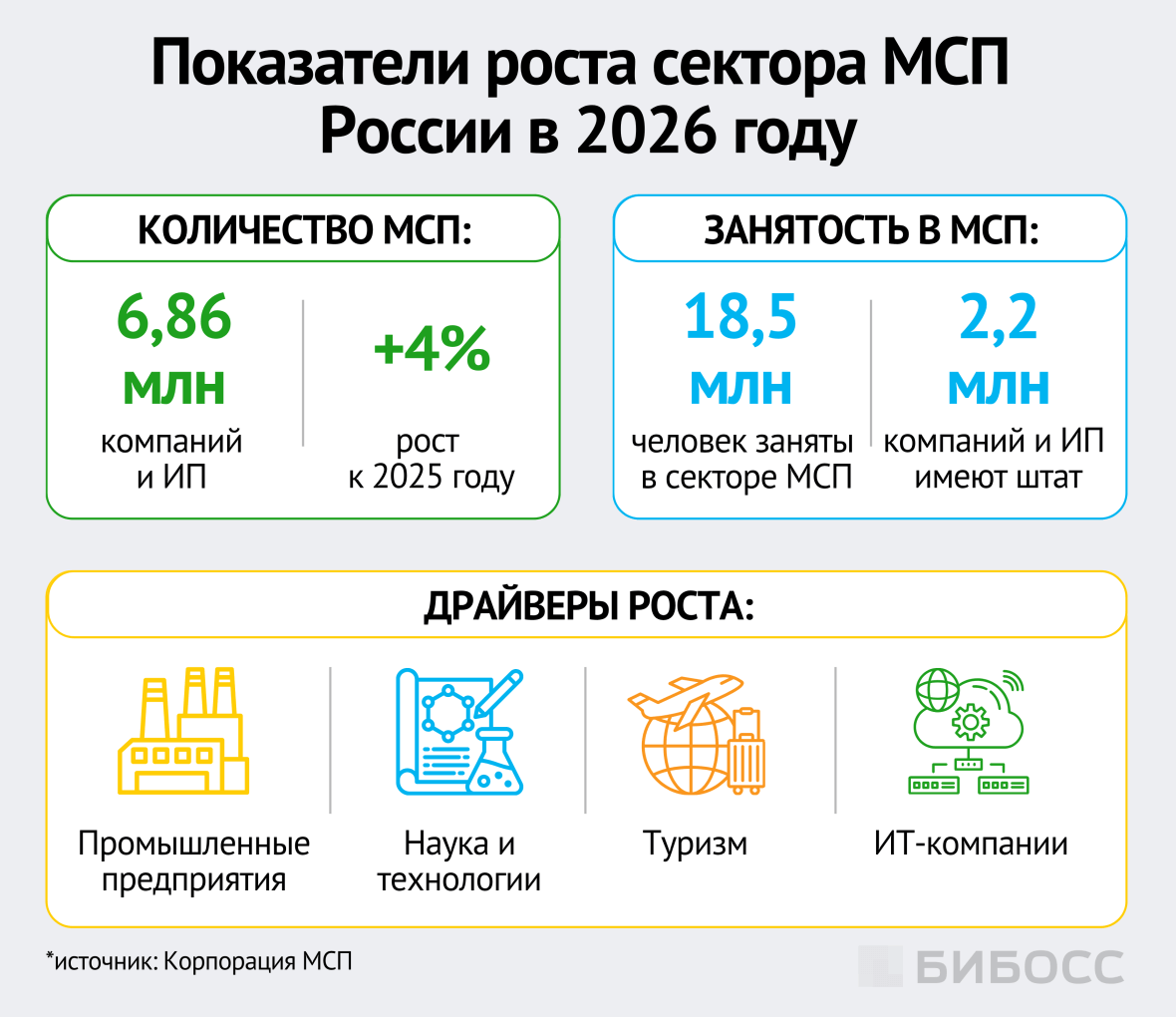 Показатели роста сектора МСП России в 2026 году

КОЛИЧЕСТВО МСП:

6,86 млн
компаний и ИП

+4%
рост к 2025 году

ЗАНЯТОСТЬ В МСП:

18,5 млн
человек заняты в секторе МСП

2,2 млн
компаний и ИП имеют штат

ДРАЙВЕРЫ РОСТА:

Промышленные предприятия

Наука и технологии

Туризм

ИТ-компании

*источник: Корпорация МСП

БИБОСС